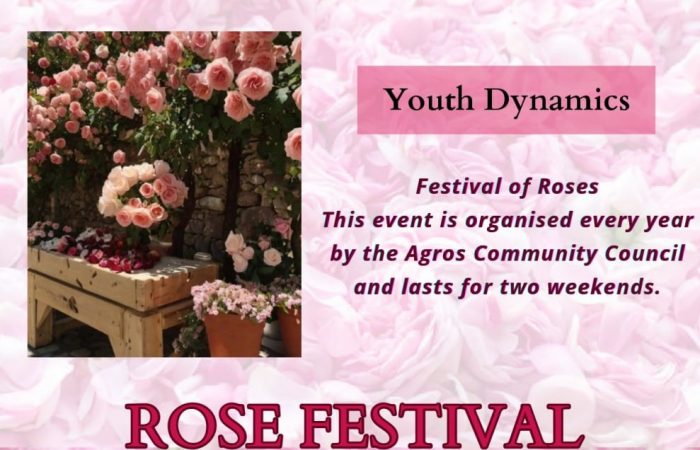 Youth Dynamics

Festival of Roses
This event is organised every year by the Agros Community Council and lasts for two weekends.

ROSE FESTIVAL